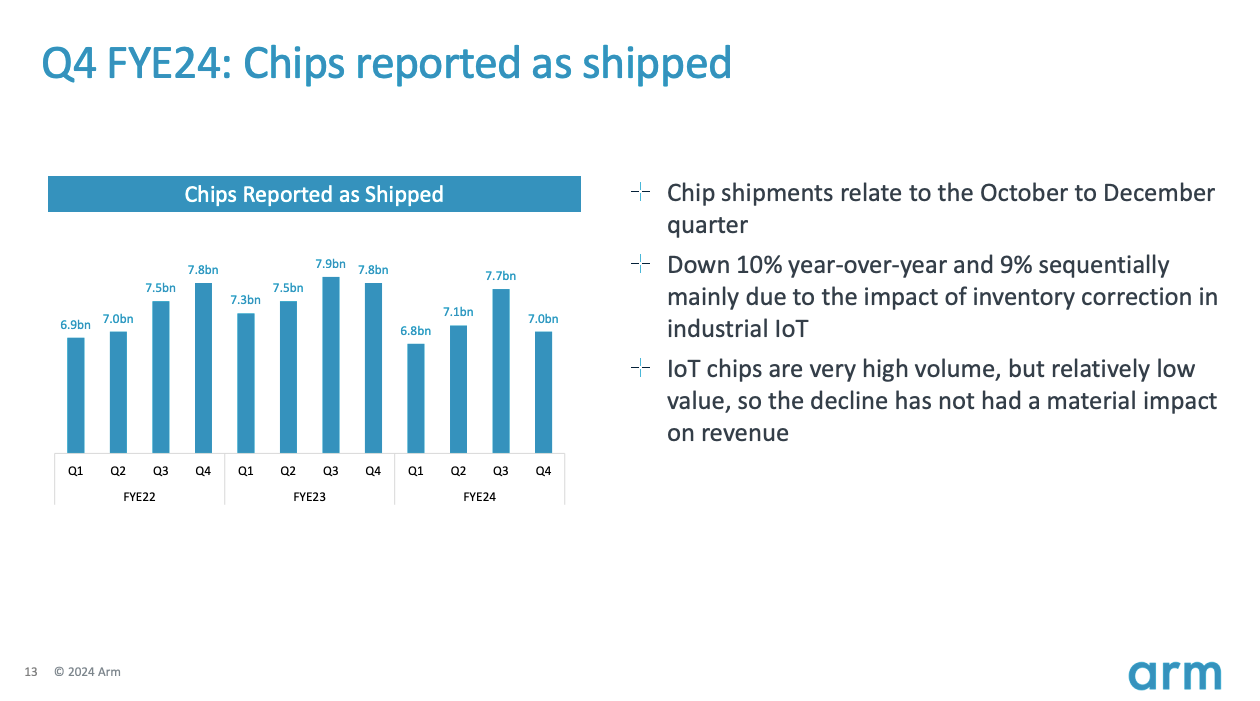 Q4 FYE24: Chips reported as shipped

Chips Reported as Shipped

6.9bn 7.0bn 7.5bn 7.8bn 7.3bn 7.5bn 7.9bn 7.8bn 6.8bn 7.1bn 7.7bn 7.0bn

Q1 Q2 Q3 Q4 Q1 Q2 Q3 Q4 Q1 Q2 Q3 Q4

FYE22 FYE23 FYE24

Chip shipments relate to the October to December quarter

Down 10% year-over-year and 9% sequentially mainly due to the impact of inventory correction in industrial IoT

IoT chips are very high volume, but relatively low value, so the decline has not had a material impact on revenue

13 © 2024 Arm

arm